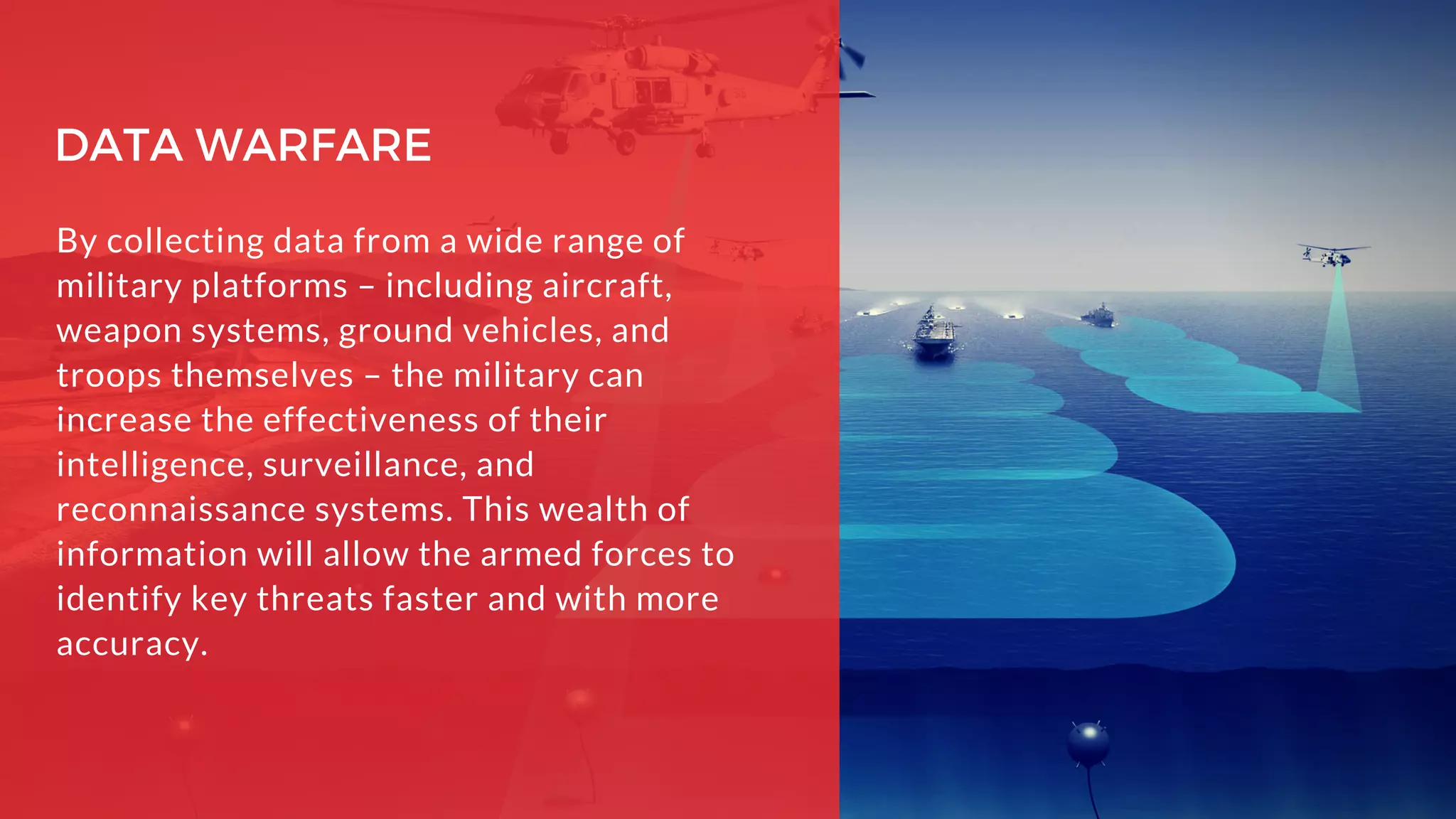 DATA WARFARE

By collecting data from a wide range of military platforms – including aircraft, weapon systems, ground vehicles, and troops themselves – the military can increase the effectiveness of their intelligence, surveillance, and reconnaissance systems. This wealth of information will allow the armed forces to identify key threats faster and with more accuracy.